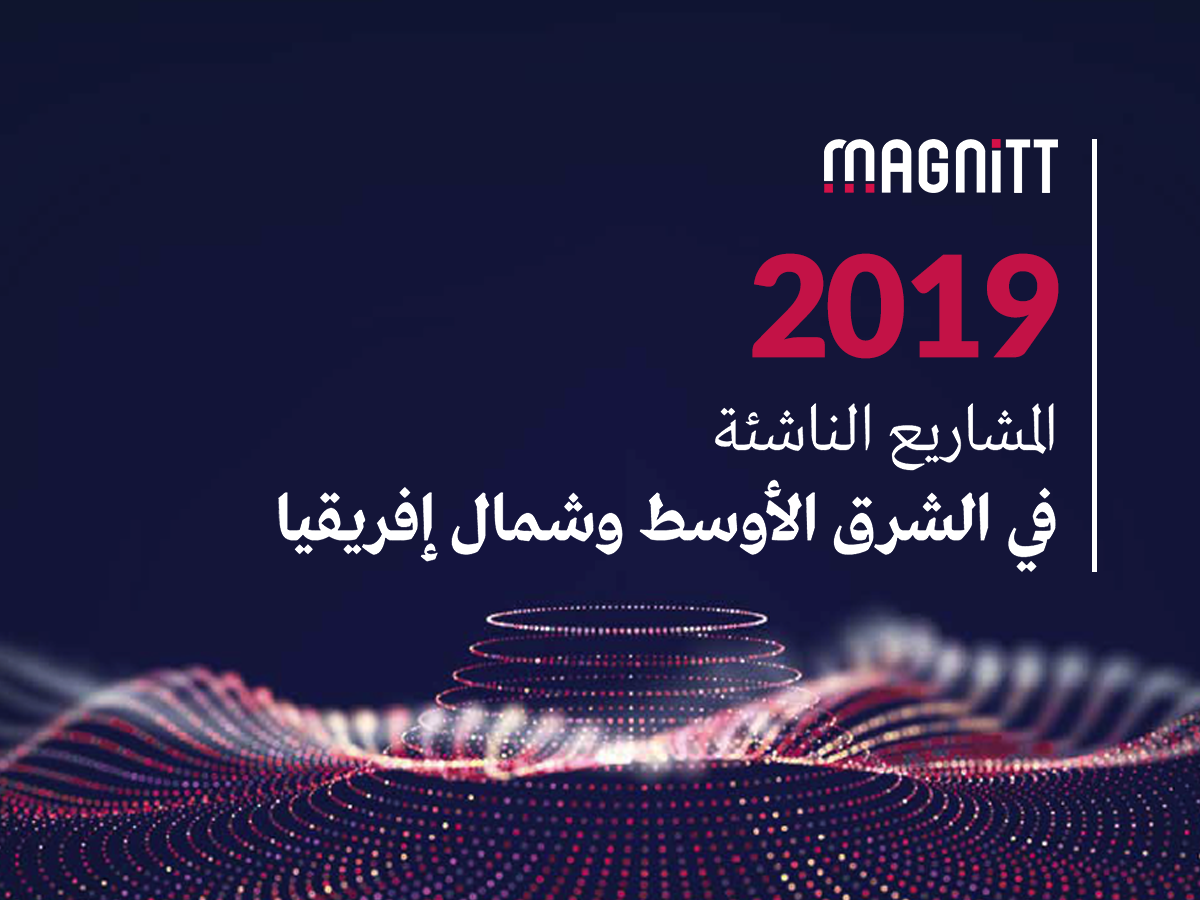 MAGNiTT

2019

المشاريع الناشئة
في الشرق الأوسط وشمال إفريقيا